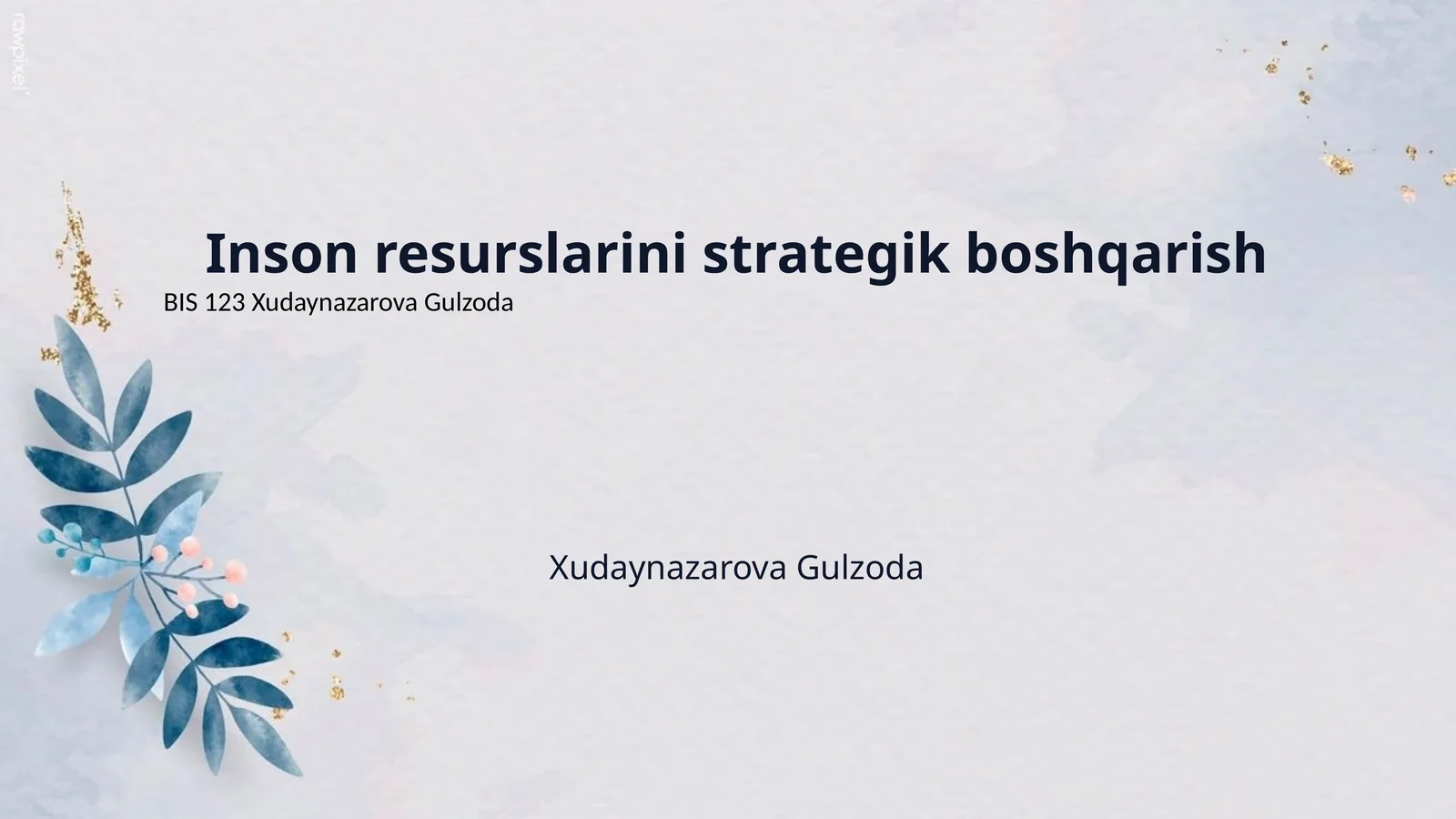 rawpixel

Inson resurslarini strategik boshqarish

BIS 123 Xudaynazarova Gulzoda

Xudaynazarova Gulzoda